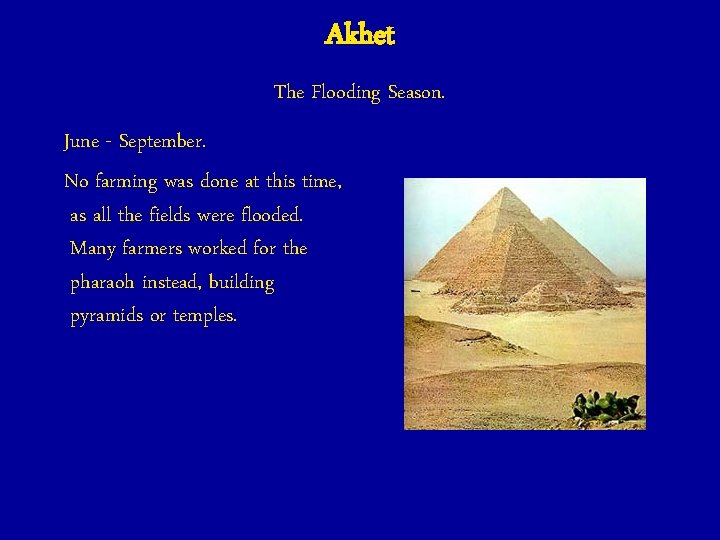 Akhet

The Flooding Season.

June - September.

No farming was done at this time, as all the fields were flooded. Many farmers worked for the pharaoh instead, building pyramids or temples.